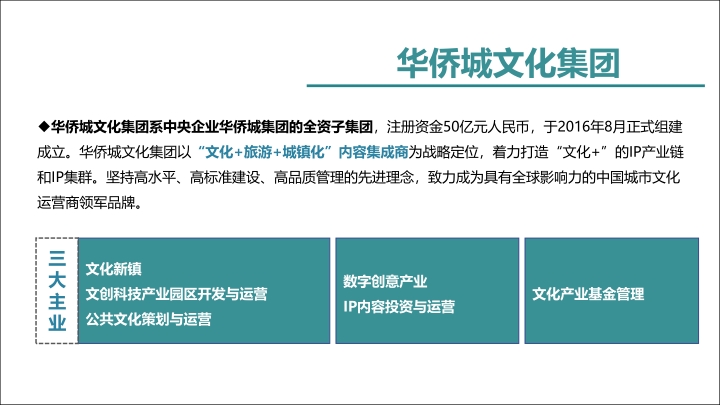 华侨城文化集团

◆华侨城文化集团系中央企业华侨城集团的全资子集团，注册资金50亿元人民币，于2016年8月正式组建成立。华侨城文化集团以“文化+旅游+城镇化”内容集成商为战略定位，着力打造“文化+”的IP产业链和IP集群。坚持高水平、高标准建设、高品质管理的先进理念，致力成为具有全球影响力的中国城市文化运营商领军品牌。

三大主业

文化新镇
文创科技产业园区开发与运营
公共文化策划与运营

数字创意产业
IP内容投资与运营

文化产业基金管理